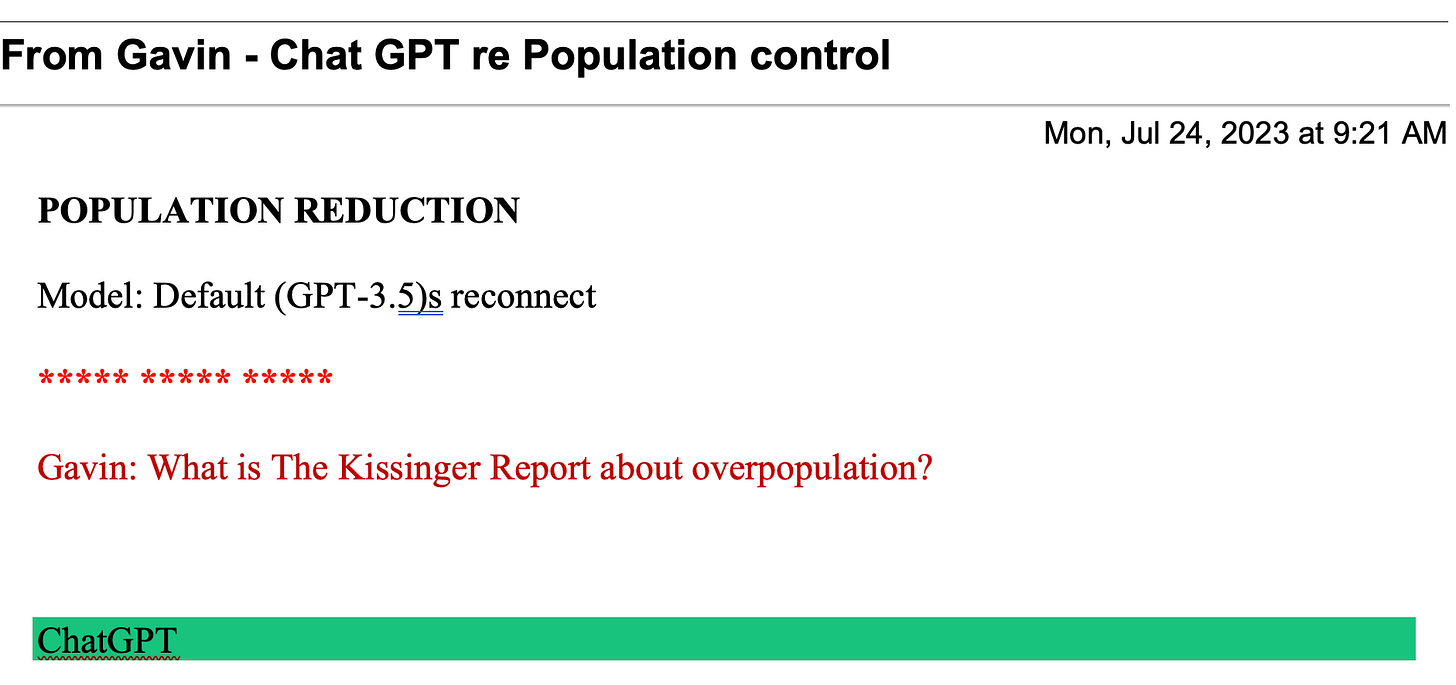 From Gavin - Chat GPT re Population control

Mon, Jul 24, 2023 at 9:21 AM

POPULATION REDUCTION

Model: Default (GPT-3.5)s reconnect

***** ***** *****

Gavin: What is The Kissinger Report about overpopulation?

ChatGPT